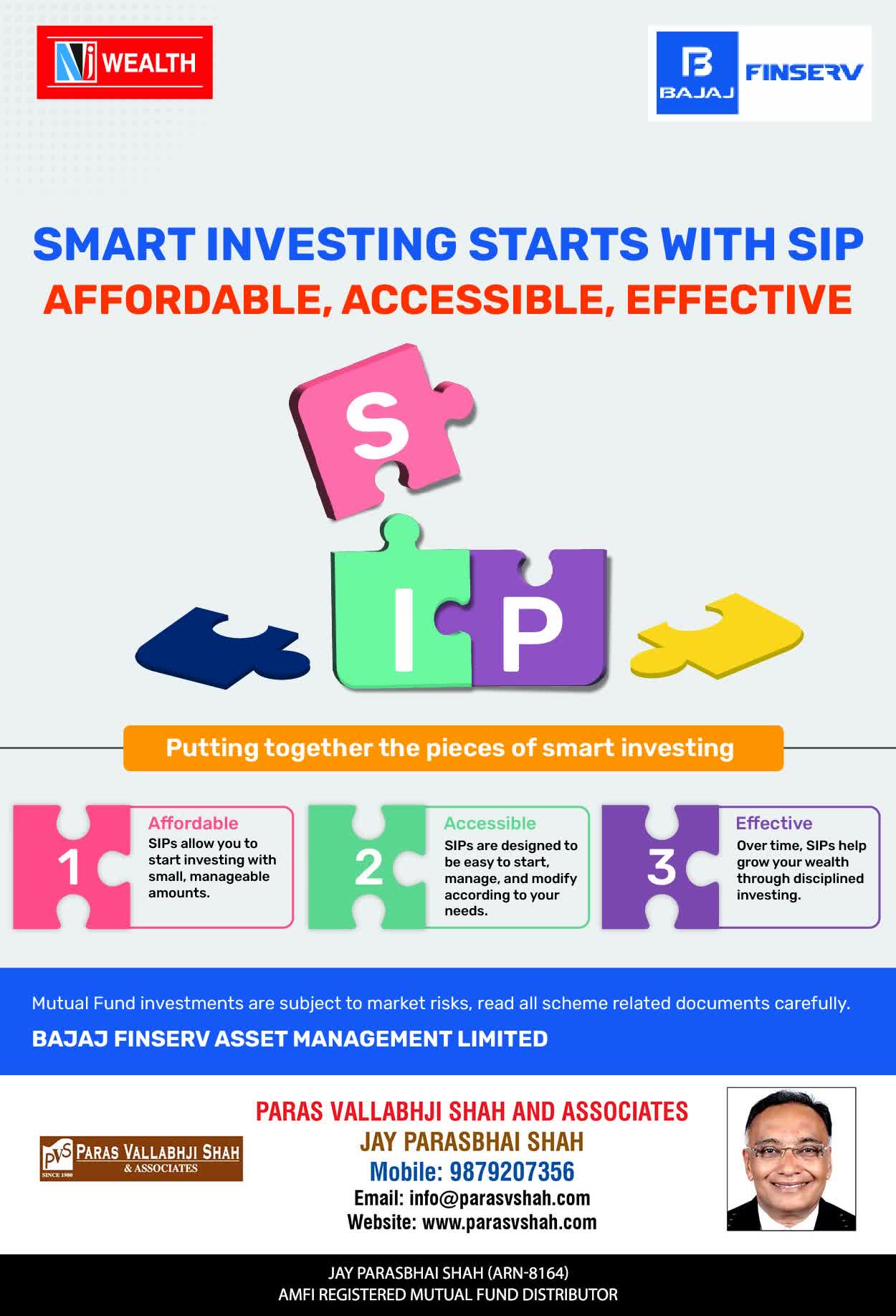 NJ WEALTH

BAJAJ FINSERV

SMART INVESTING STARTS WITH SIP
AFFORDABLE, ACCESSIBLE, EFFECTIVE

S
I P

Putting together the pieces of smart investing

1
Affordable
SIPs allow you to start investing with small, manageable amounts.

2
Accessible
SIPs are designed to be easy to start, manage, and modify according to your needs.

3
Effective
Over time, SIPs help grow your wealth through disciplined investing.

Mutual Fund investments are subject to market risks, read all scheme related documents carefully.

BAJAJ FINSERV ASSET MANAGEMENT LIMITED

PVS PARAS VALLABHJI SHAH & ASSOCIATES SINCE 1980

PARAS VALLABHJI SHAH AND ASSOCIATES
JAY PARASBHAI SHAH
Mobile: 9879207356
Email: info@parasvshah.com
Website: www.parasvshah.com

JAY PARASBHAI SHAH (ARN-8164)
AMFI REGISTERED MUTUAL FUND DISTRIBUTOR